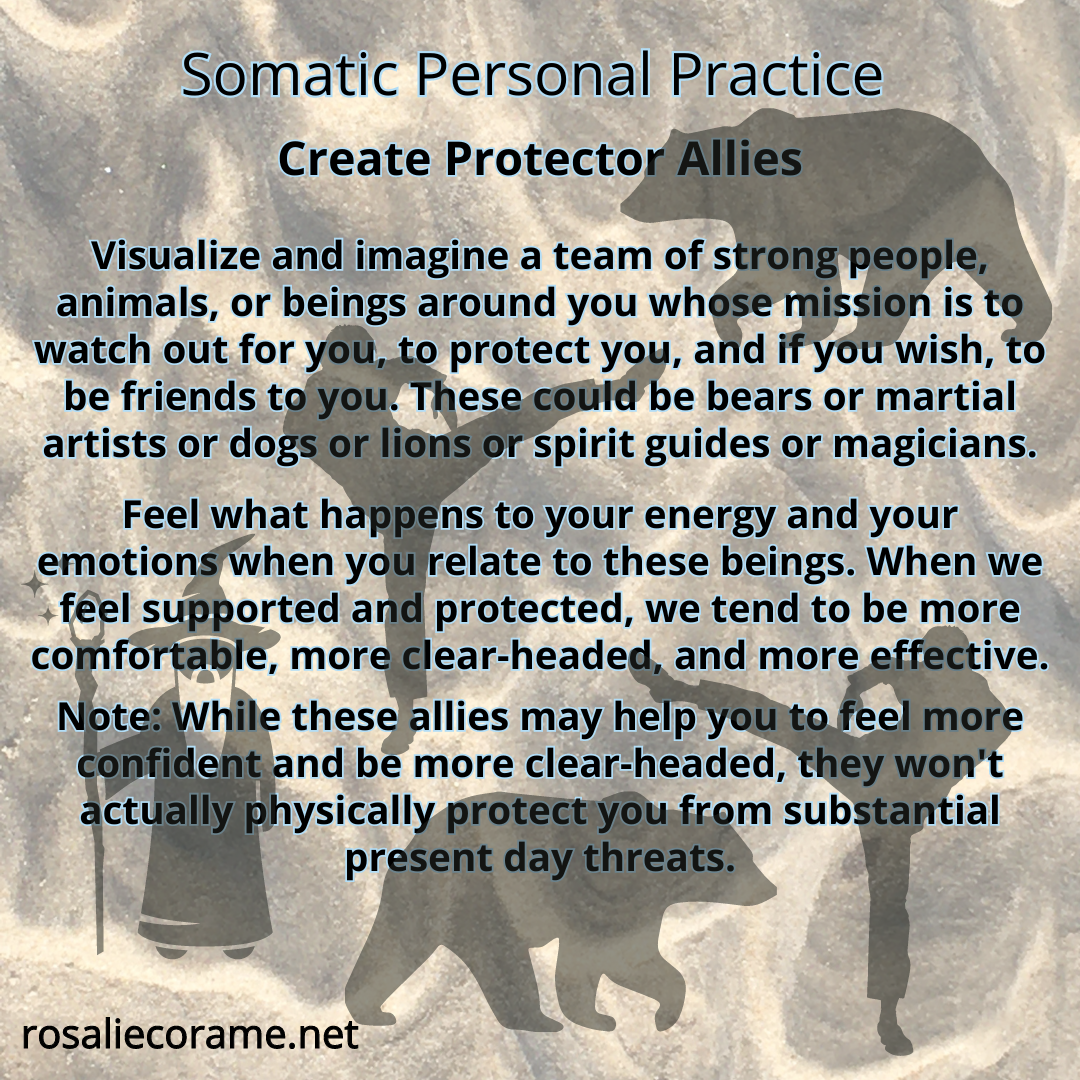 Somatic Personal Practice

Create Protector Allies

Visualize and imagine a team of strong people, animals, or beings around you whose mission is to watch out for you, to protect you, and if you wish, to be friends to you. These could be bears or martial artists or dogs or lions or spirit guides or magicians.

Feel what happens to your energy and your emotions when you relate to these beings. When we feel supported and protected, we tend to be more comfortable, more clear-headed, and more effective.

Note: While these allies may help you to feel more confident and be more clear-headed, they won't actually physically protect you from substantial present day threats.

rosaliecorame.net